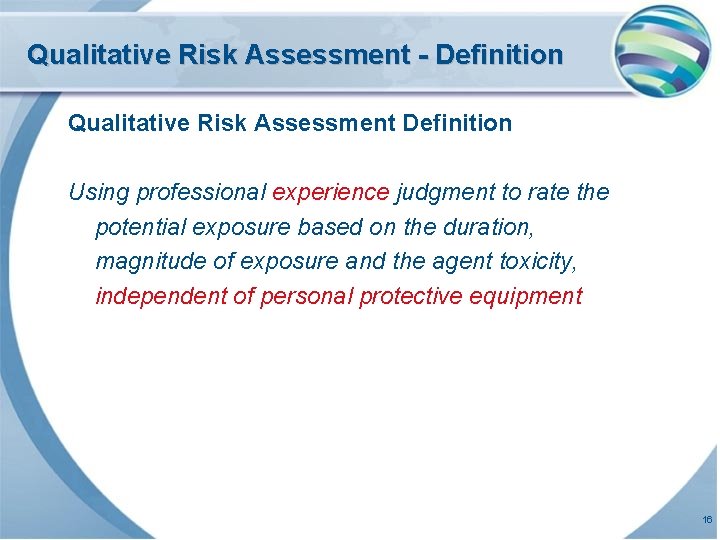 Qualitative Risk Assessment - Definition

Qualitative Risk Assessment Definition

Using professional experience judgment to rate the potential exposure based on the duration, magnitude of exposure and the agent toxicity, independent of personal protective equipment

16